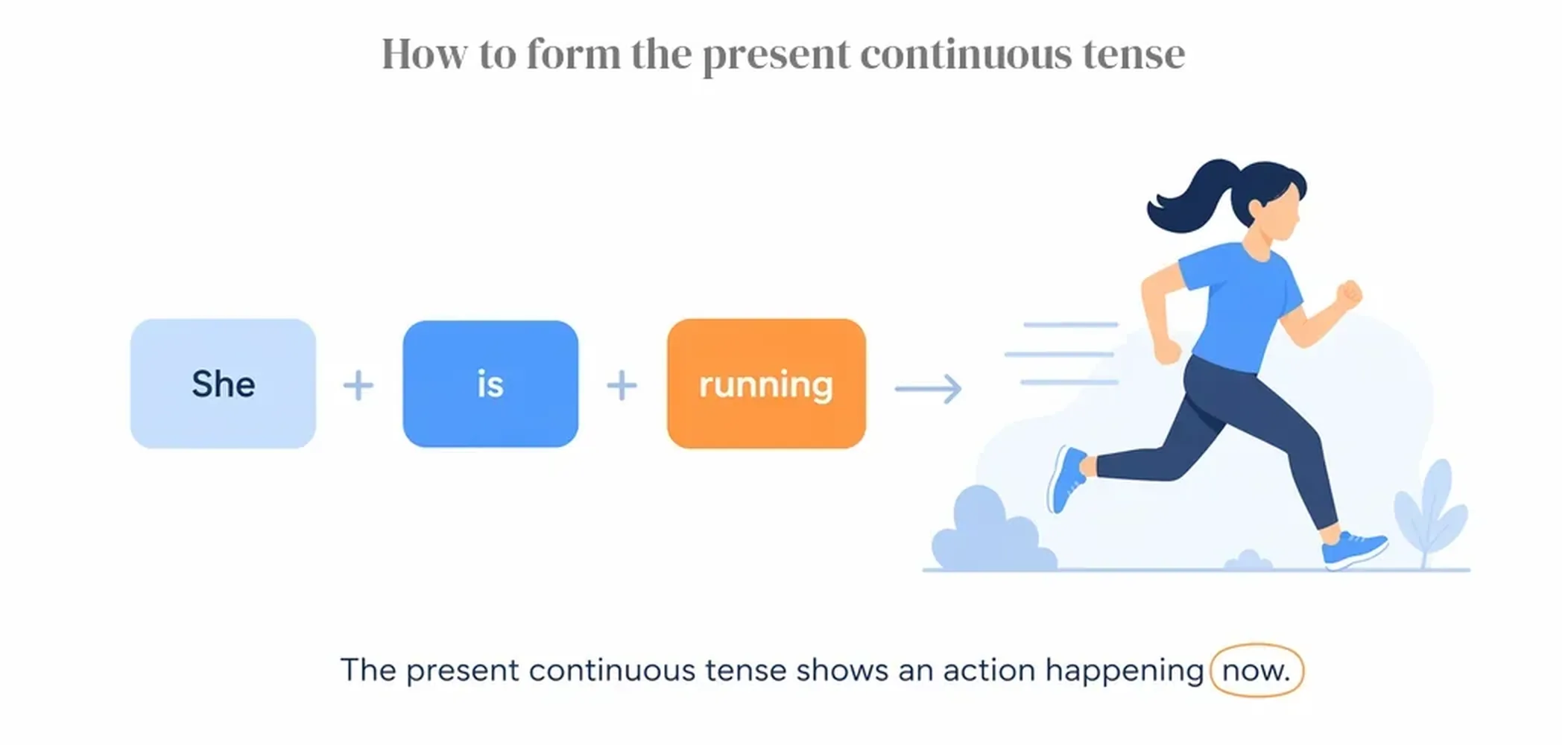 How to form the present continuous tense

She + is + running →

The present continuous tense shows an action happening now.